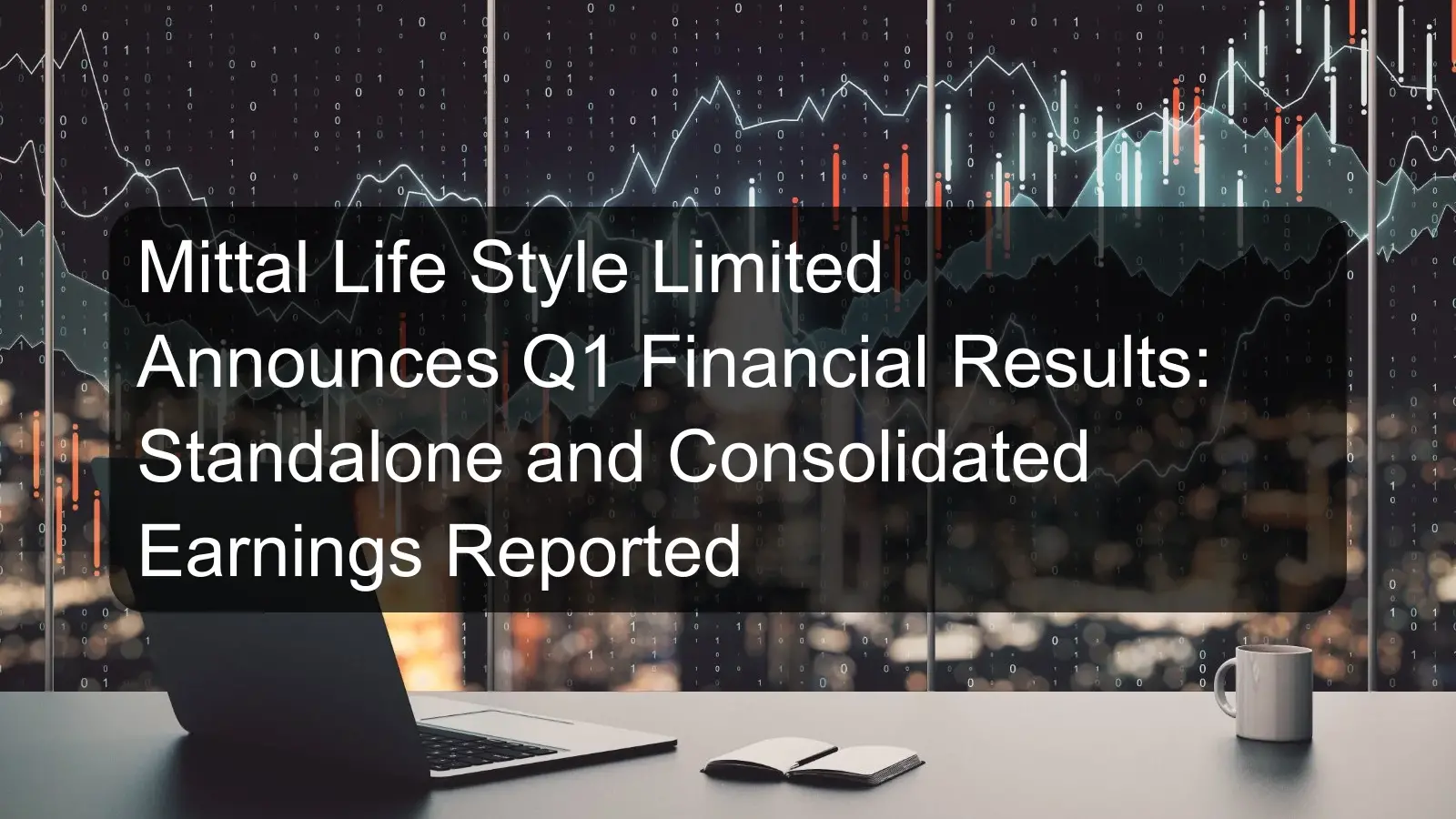 Mittal Life Style Limited Announces Q1 Financial Results: Standalone and Consolidated Earnings Reported